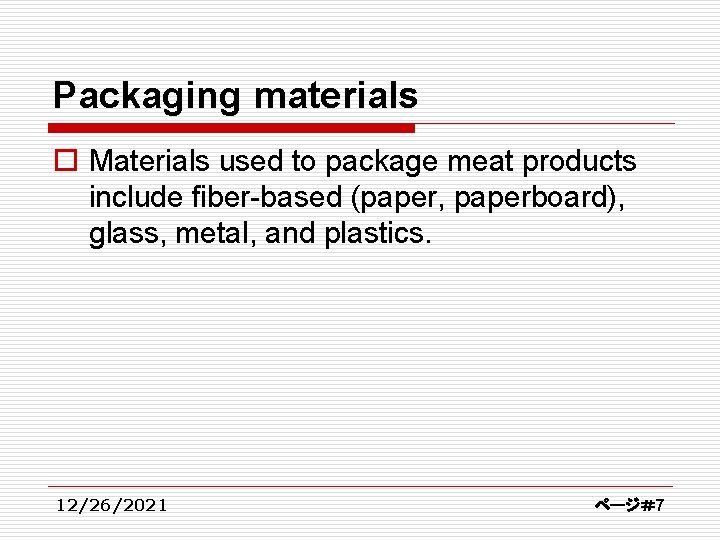 Packaging materials

Materials used to package meat products include fiber-based (paper, paperboard), glass, metal, and plastics.

12/26/2021

ページ#7